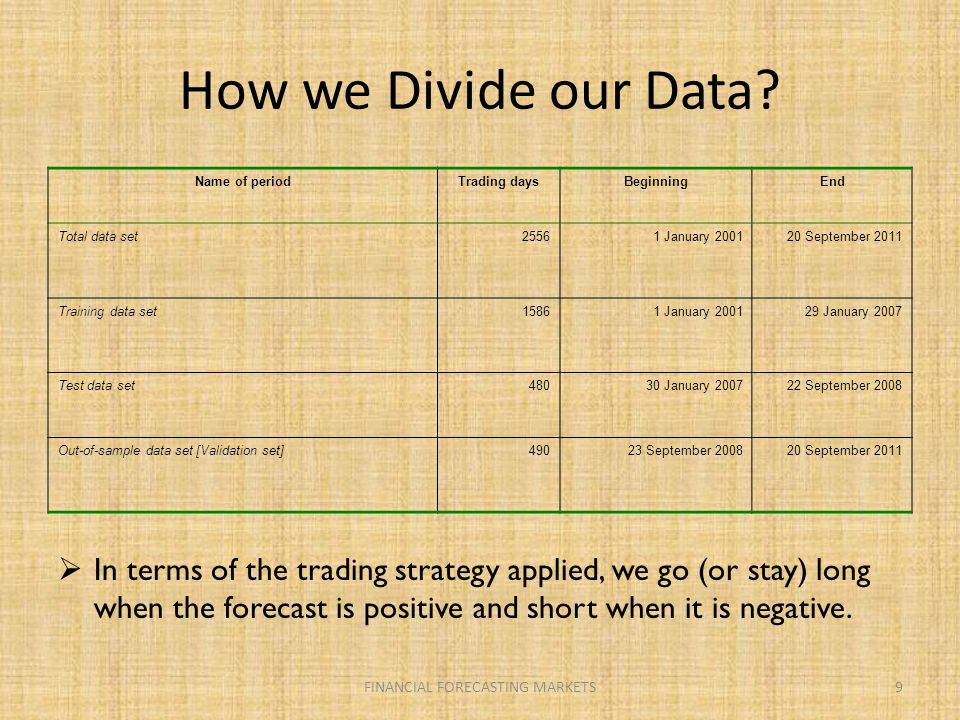 How we Divide our Data?

| Name of period | Trading days | Beginning | End |
|---|---|---|---|
| Total data set | 2556 | 1 January 2001 | 20 September 2011 |
| Training data set | 1586 | 1 January 2001 | 29 January 2007 |
| Test data set | 480 | 30 January 2007 | 22 September 2008 |
| Out-of-sample data set [Validation set] | 490 | 23 September 2008 | 20 September 2011 |

➢ In terms of the trading strategy applied, we go (or stay) long when the forecast is positive and short when it is negative.

FINANCIAL FORECASTING MARKETS 9